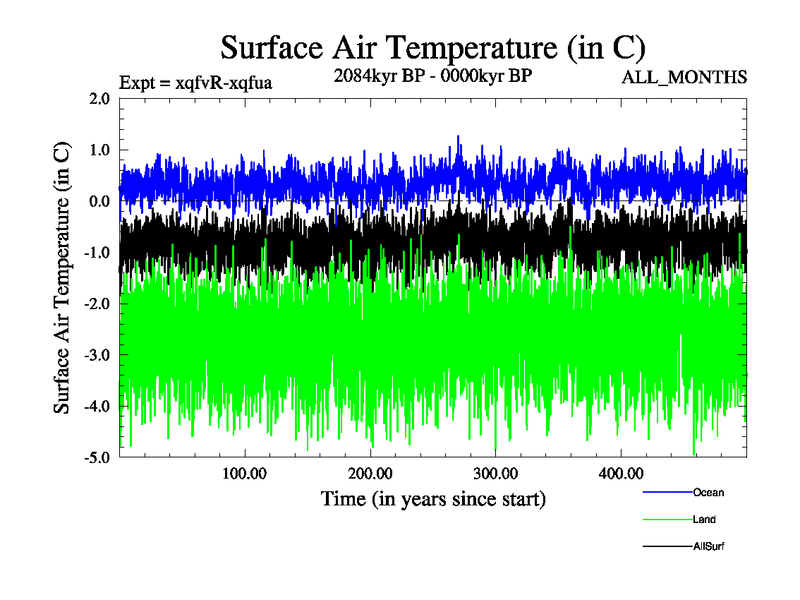 Surface Air Temperature (in C)

Expt = xqfvR-xqfua

2084kyr BP - 0000kyr BP

ALL_MONTHS

Surface Air Temperature (in C)

2.0
1.0
0.0
-1.0
-2.0
-3.0
-4.0
-5.0

100.00
200.00
300.00
400.00

Time (in years since start)

Ocean
Land
AllSurf